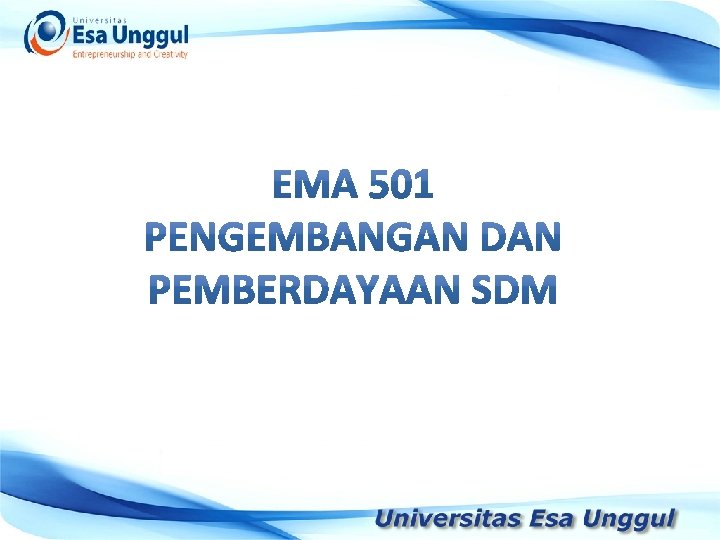 Universitas
Esa Unggul
Entrepreneurship and Creativity

EMA 501
PENGEMBANGAN DAN
PEMBERDAYAAN SDM

Universitas Esa Unggul